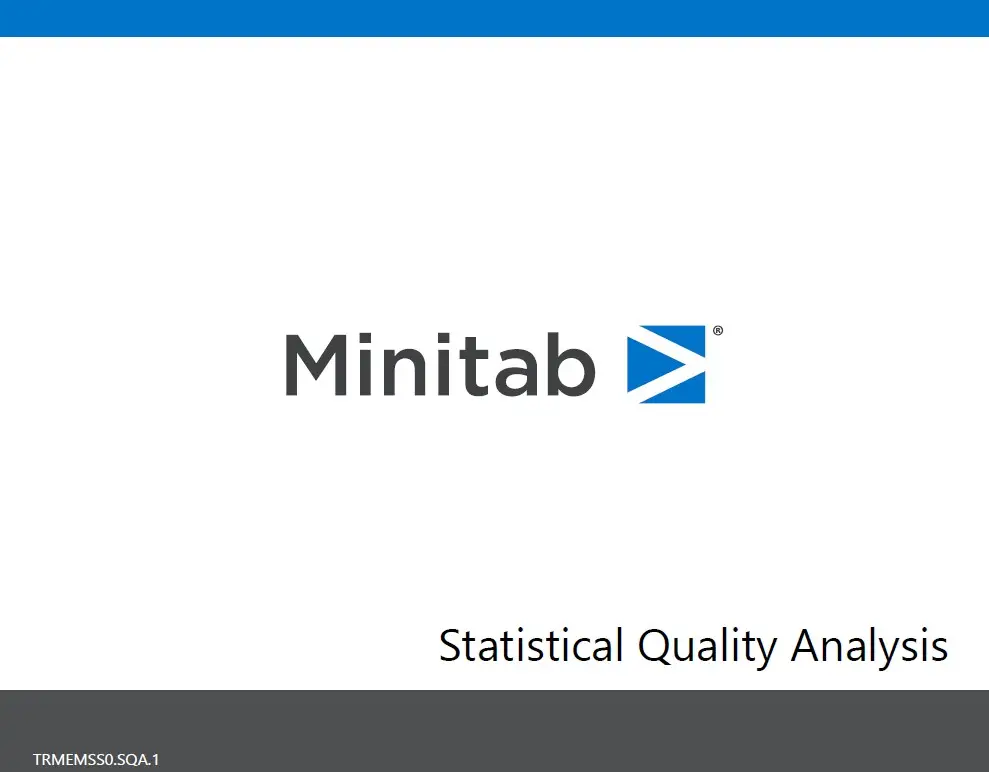 Minitab®

Statistical Quality Analysis

TRMEMSS0.SQA.1